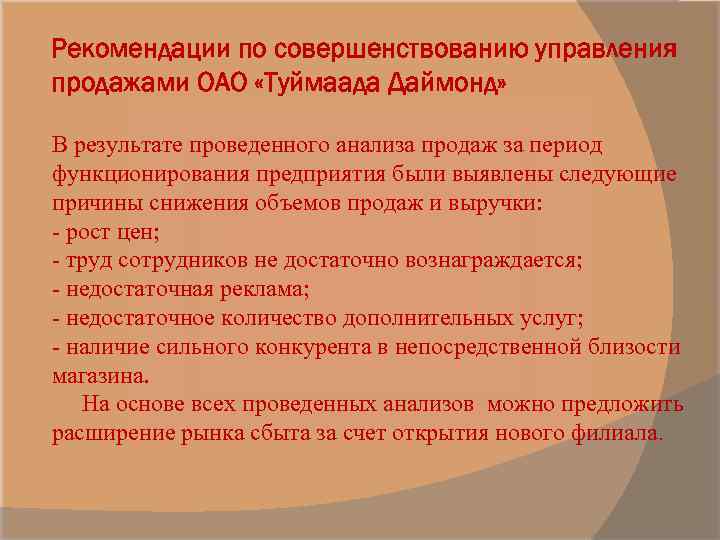 Рекомендации по совершенствованию управления продажами ОАО «Туймаада Даймонд»

В результате проведенного анализа продаж за период функционирования предприятия были выявлены следующие причины снижения объемов продаж и выручки:
- рост цен;
- труд сотрудников не достаточно вознаграждается;
- недостаточная реклама;
- недостаточное количество дополнительных услуг;
- наличие сильного конкурента в непосредственной близости магазина.

На основе всех проведенных анализов можно предложить расширение рынка сбыта за счет открытия нового филиала.